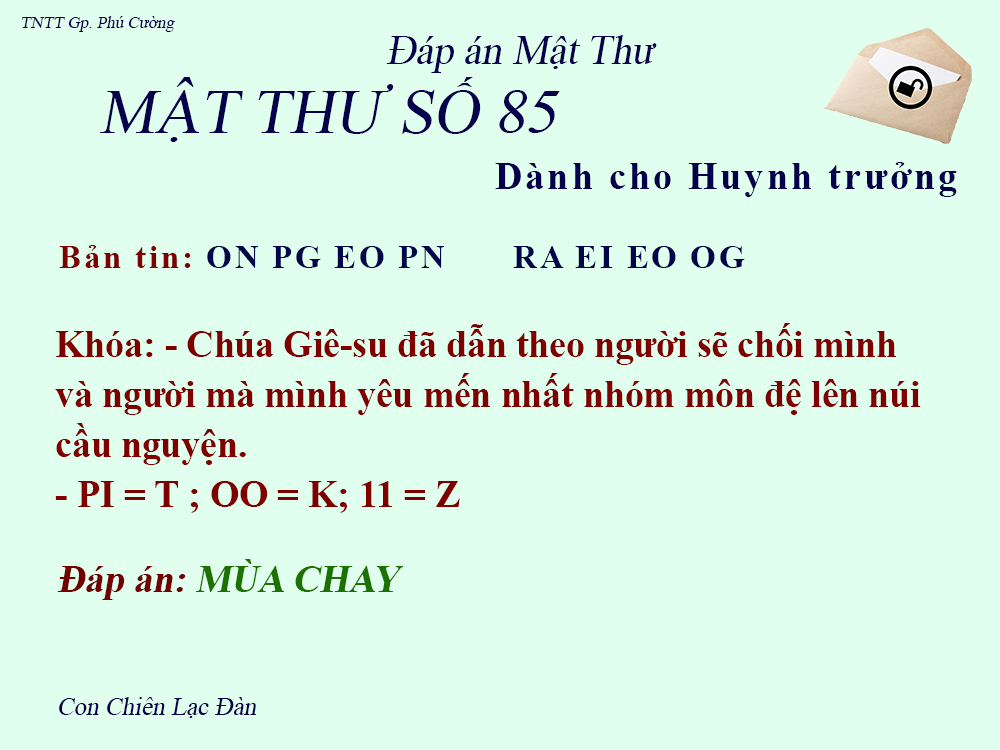 TNTT Gp. Phú Cường

Đáp án Mật Thư

MẬT THƯ SỐ 85

Dành cho Huynh trưởng

Bản tin: ON PG EO PN RA EI EO OG

Khóa: - Chúa Giê-su đã dẫn theo người sẽ chối mình và người mà mình yêu mến nhất nhóm môn đệ lên núi cầu nguyện.
- PI = T ; OO = K; 11 = Z

Đáp án: MÙA CHAY

Con Chiên Lạc Đàn